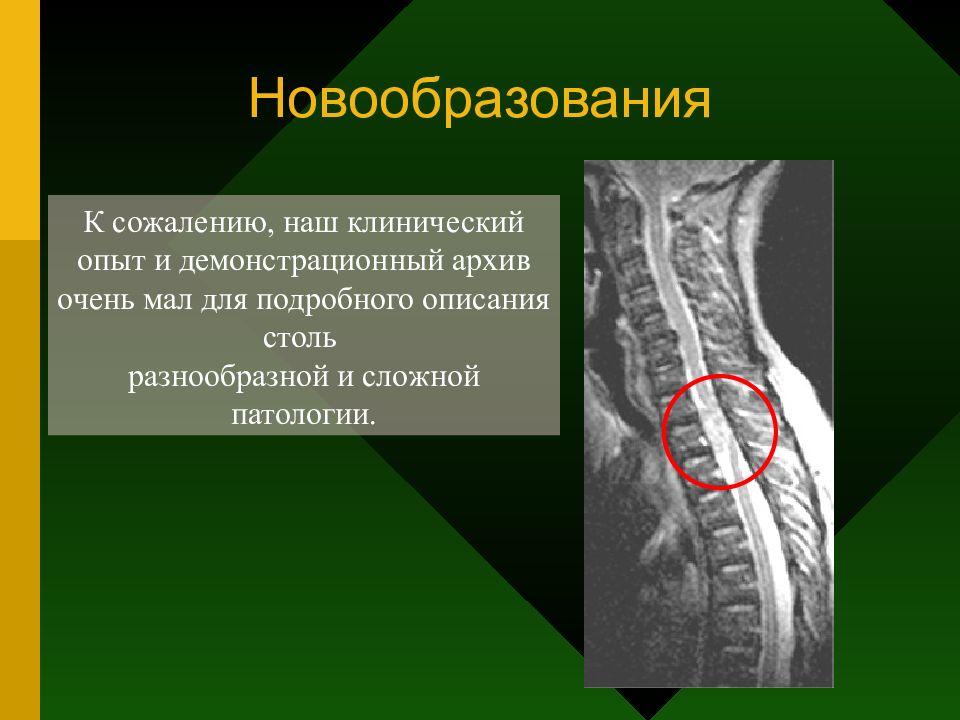 Новообразования

К сожалению, наш клинический опыт и демонстрационный архив очень мал для подробного описания столь
разнообразной и сложной патологии.